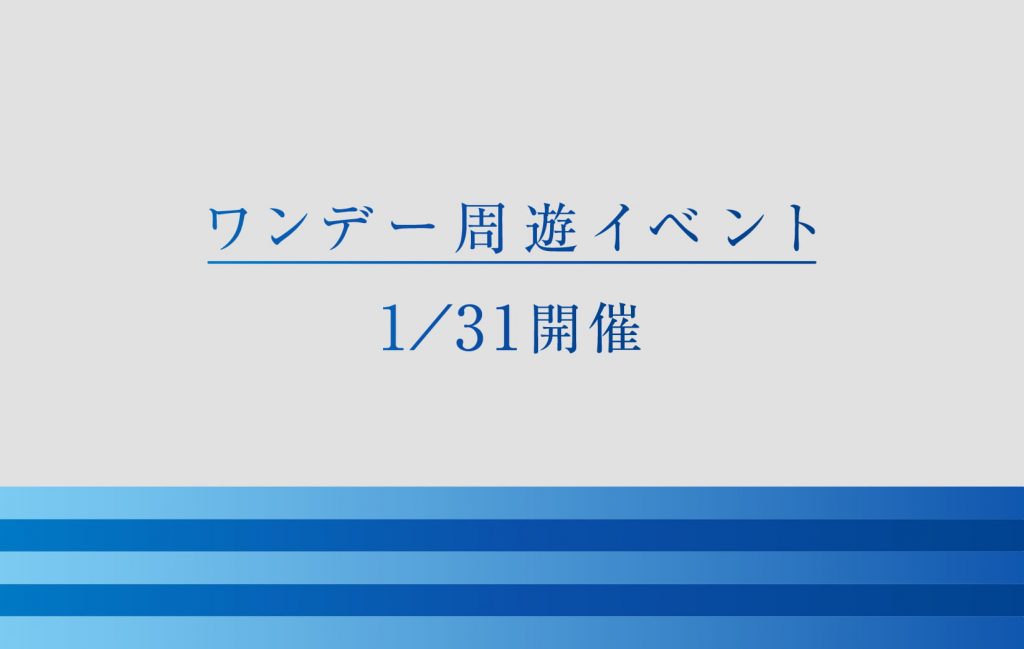 ワンデー周遊イベント

1/31開催